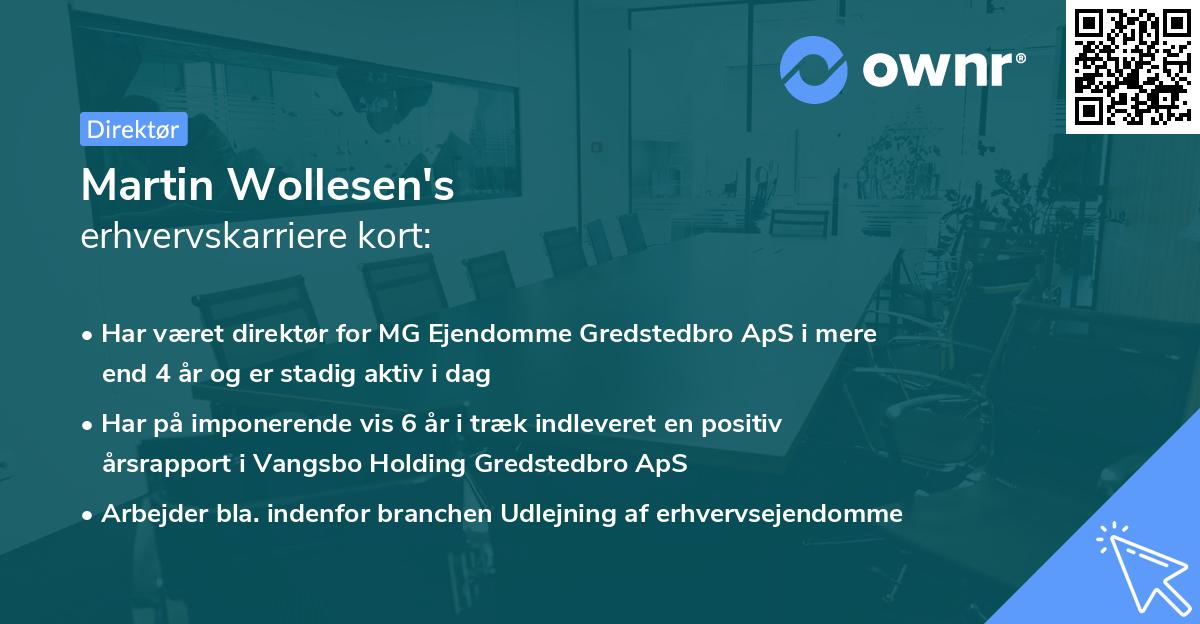 ownr®

Direktør

Martin Wollesen's
erhvervskarriere kort:

• Har været direktør for MG Ejendomme Gredstedbro ApS i mere end 4 år og er stadig aktiv i dag

• Har på imponerende vis 6 år i træk indleveret en positiv årsrapport i Vangsbo Holding Gredstedbro ApS

• Arbejder bla. indenfor branchen Udlejning af erhvervsejendomme